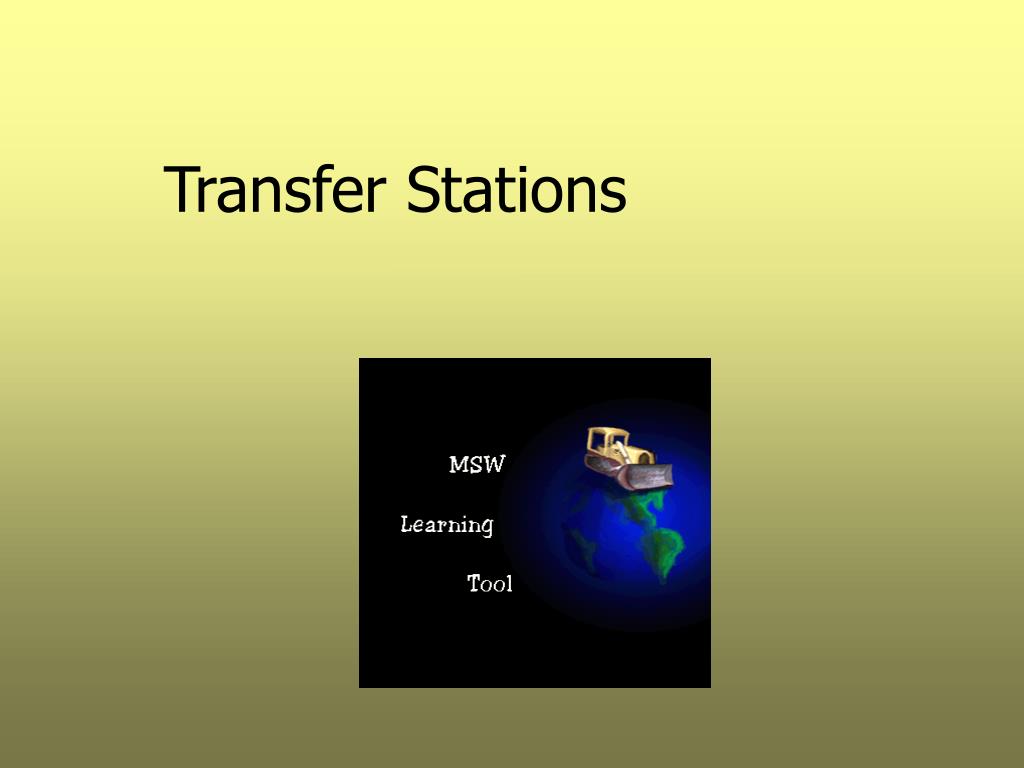 Transfer Stations

MSW
Learning
Tool